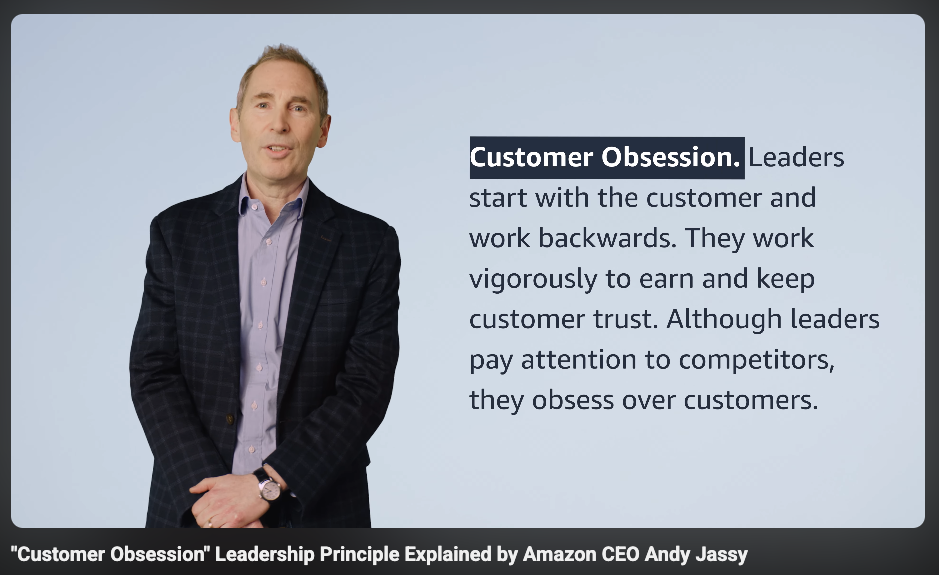 Customer Obsession. Leaders start with the customer and work backwards. They work vigorously to earn and keep customer trust. Although leaders pay attention to competitors, they obsess over customers.

"Customer Obsession" Leadership Principle Explained by Amazon CEO Andy Jassy